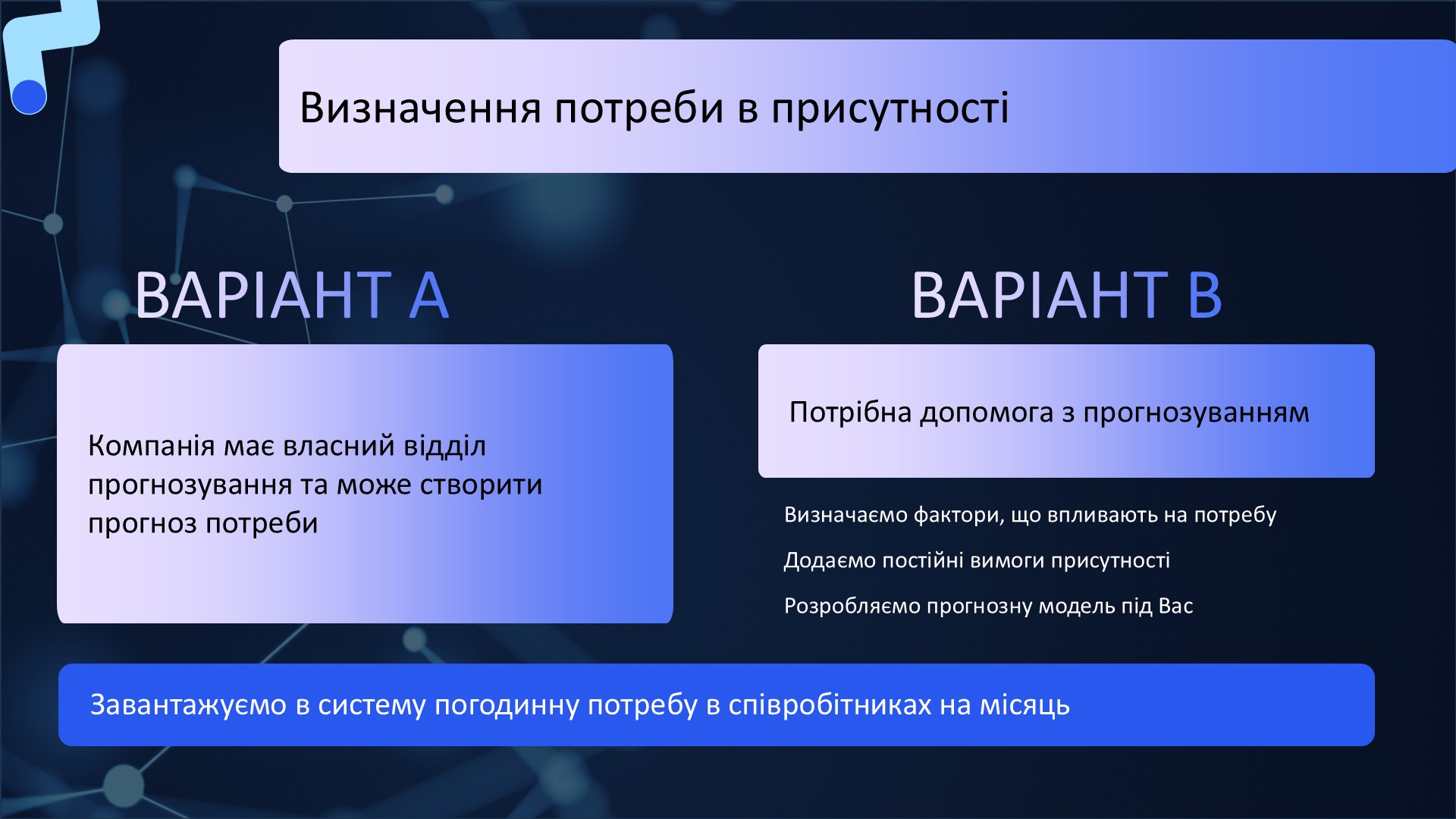 Визначення потреби в присутності

ВАРІАНТ А

Компанія має власний відділ прогнозування та може створити прогноз потреби

ВАРІАНТ B

Потрібна допомога з прогнозуванням

Визначаємо фактори, що впливають на потребу

Додаємо постійні вимоги присутності

Розробляємо прогнозну модель під Вас

Завантажуємо в систему погодинну потребу в співробітниках на місяць